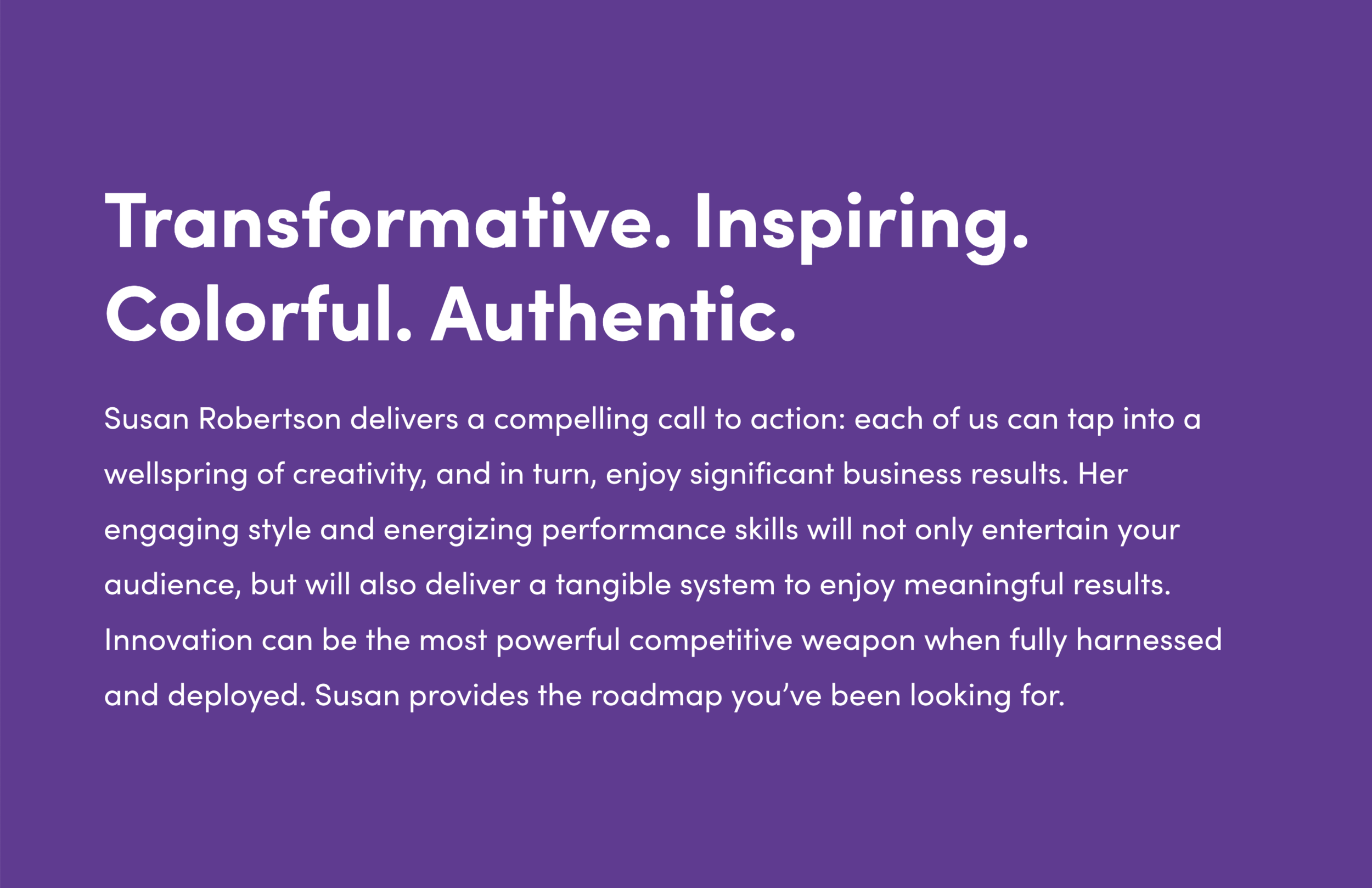 Transformative. Inspiring. Colorful. Authentic.

Susan Robertson delivers a compelling call to action: each of us can tap into a wellspring of creativity, and in turn, enjoy significant business results. Her engaging style and energizing performance skills will not only entertain your audience, but will also deliver a tangible system to enjoy meaningful results. Innovation can be the most powerful competitive weapon when fully harnessed and deployed. Susan provides the roadmap you've been looking for.